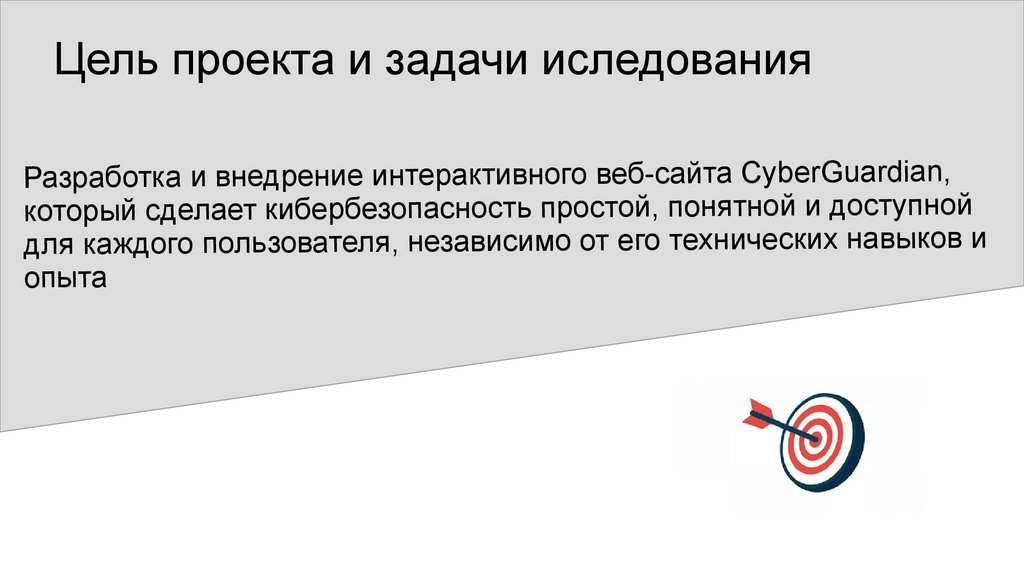 Цель проекта и задачи иследования

Разработка и внедрение интерактивного веб-сайта CyberGuardian, который сделает кибербезопасность простой, понятной и доступной для каждого пользователя, независимо от его технических навыков и опыта